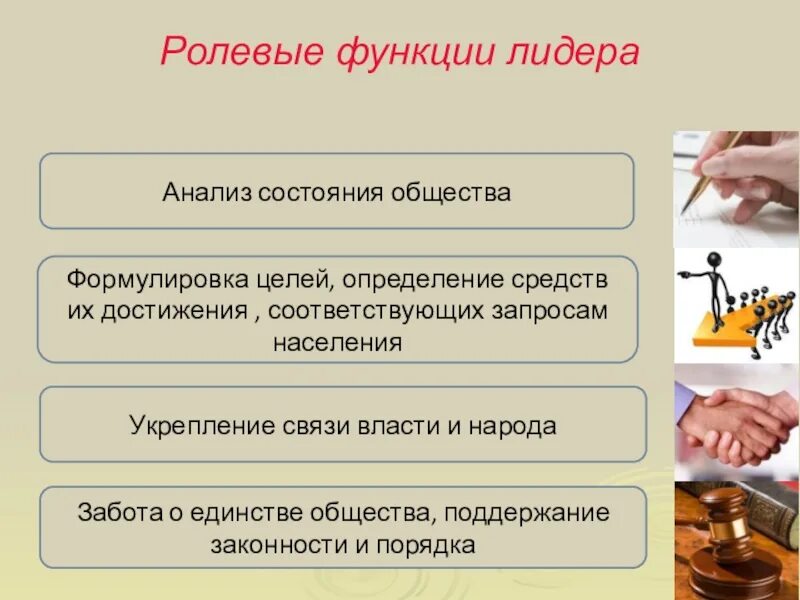 Ролевые функции лидера

Анализ состояния общества

Формулировка целей, определение средств их достижения , соответствующих запросам населения

Укрепление связи власти и народа

Забота о единстве общества, поддержание законности и порядка